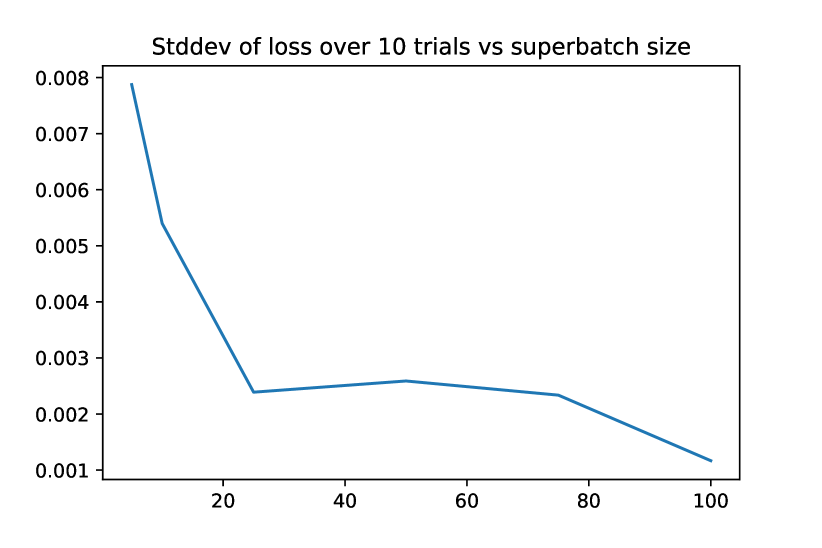 Stddev of loss over 10 trials vs superbatch size

0.008
0.007
0.006
0.005
0.004
0.003
0.002
0.001

20
40
60
80
100